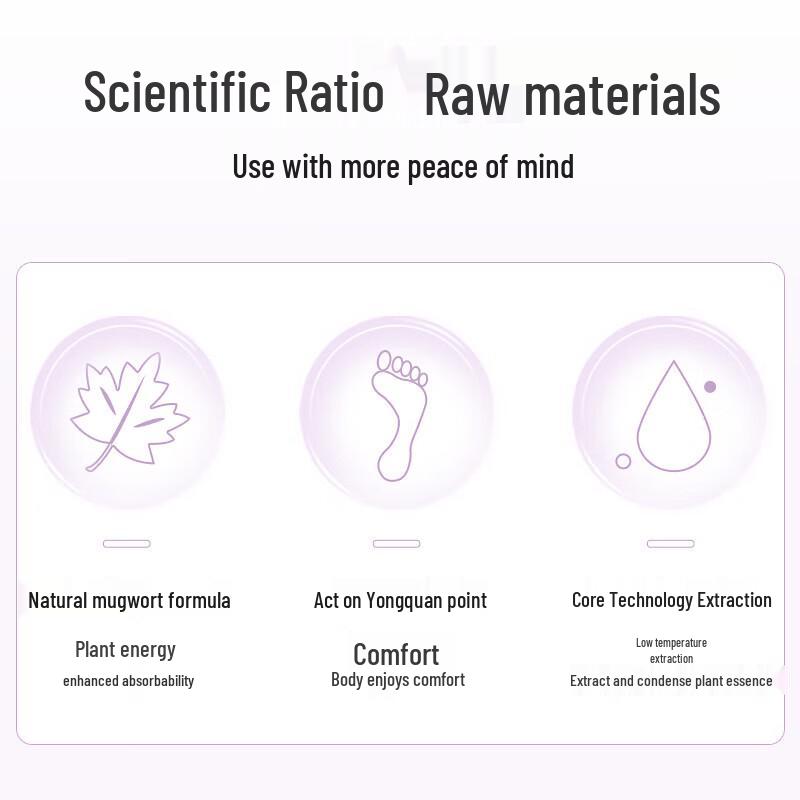 Scientific Ratio Raw materials

Use with more peace of mind

Natural mugwort formula

Plant energy

enhanced absorbability

Act on Yongquan point

Comfort

Body enjoys comfort

Core Technology Extraction

Low temperature extraction

Extract and condense plant essence